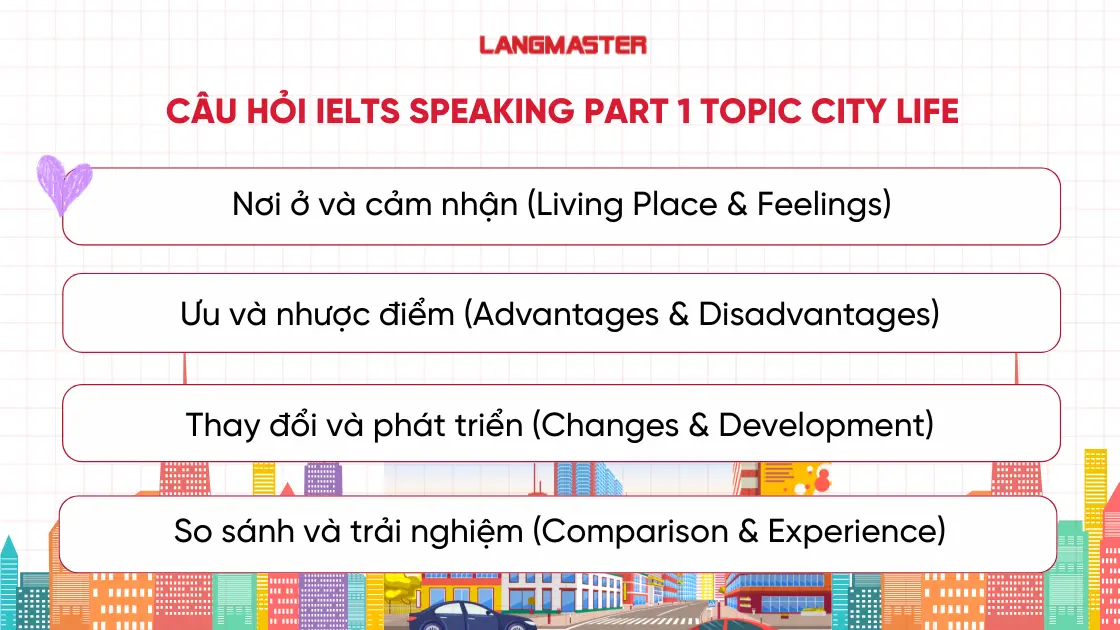 LANGMASTER

CÂU HỎI IELTS SPEAKING PART 1 TOPIC CITY LIFE

Nơi ở và cảm nhận (Living Place & Feelings)

Ưu và nhược điểm (Advantages & Disadvantages)

Thay đổi và phát triển (Changes & Development)

So sánh và trải nghiệm (Comparison & Experience)